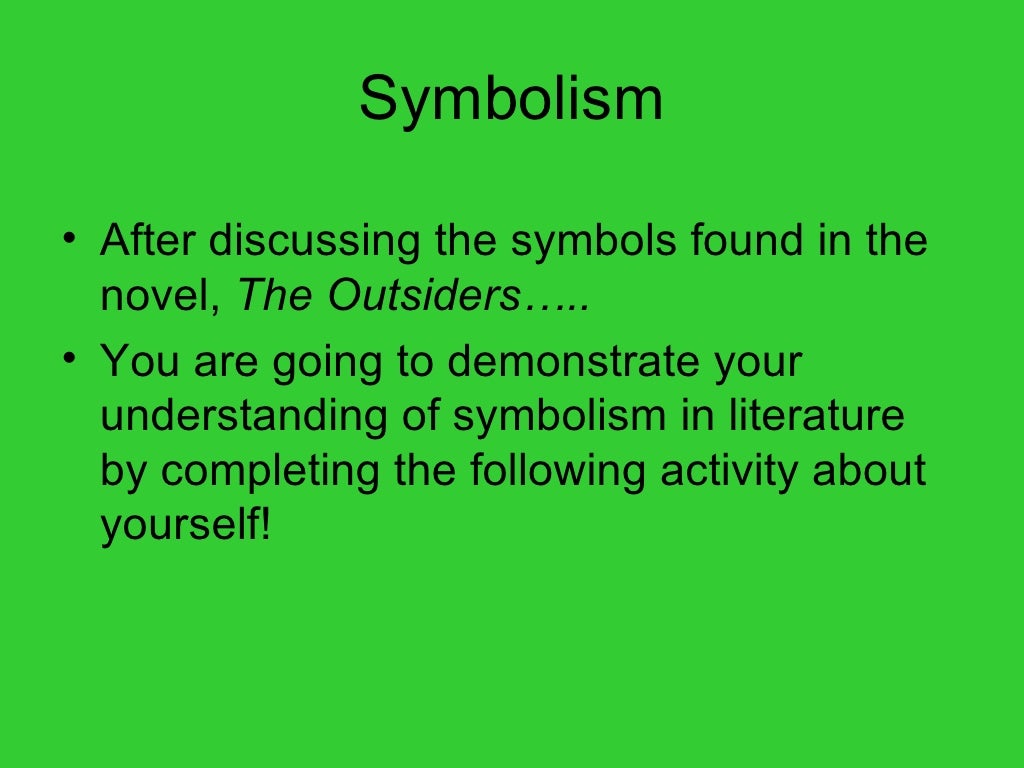 Symbolism

• After discussing the symbols found in the novel, The Outsiders…..
• You are going to demonstrate your understanding of symbolism in literature by completing the following activity about yourself!